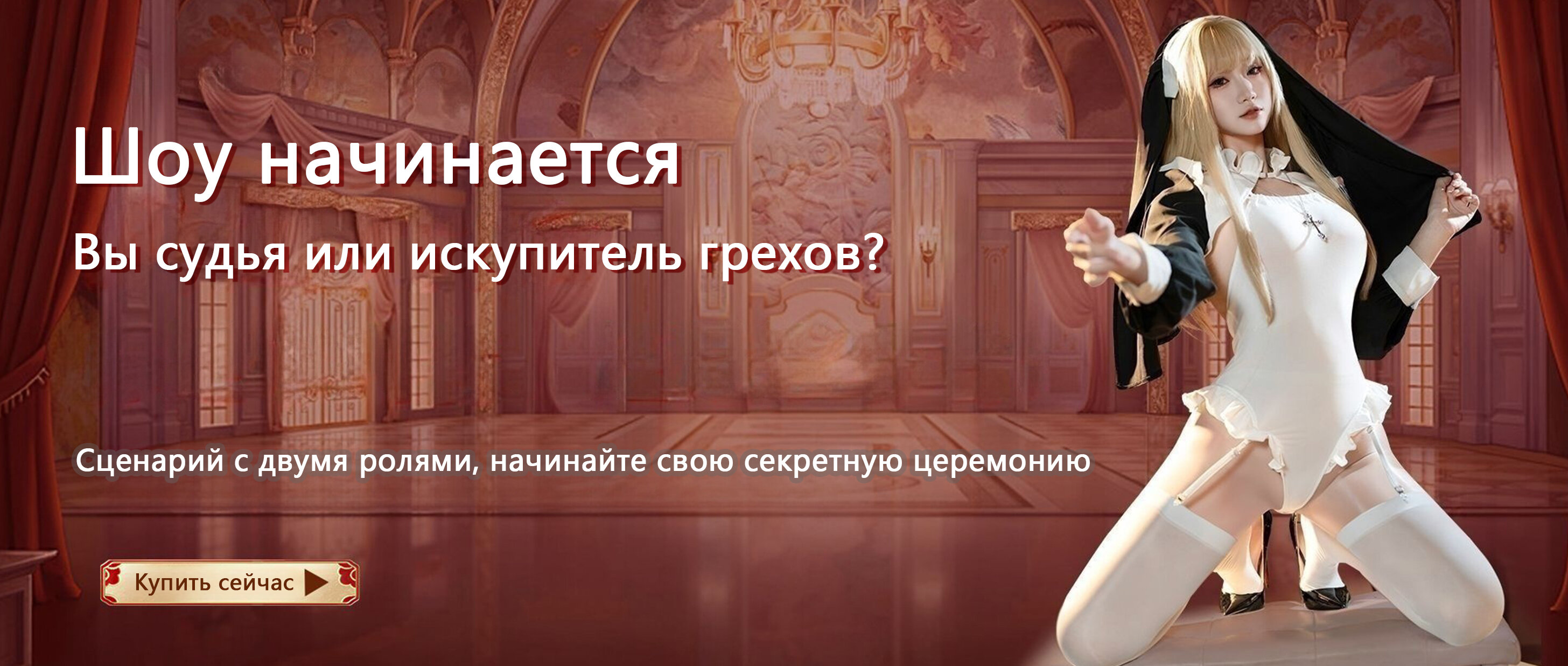 Шоу начинается

Вы судья или искупитель грехов?

Сценарий с двумя ролями, начинайте свою секретную церемонию

Купить сейчас